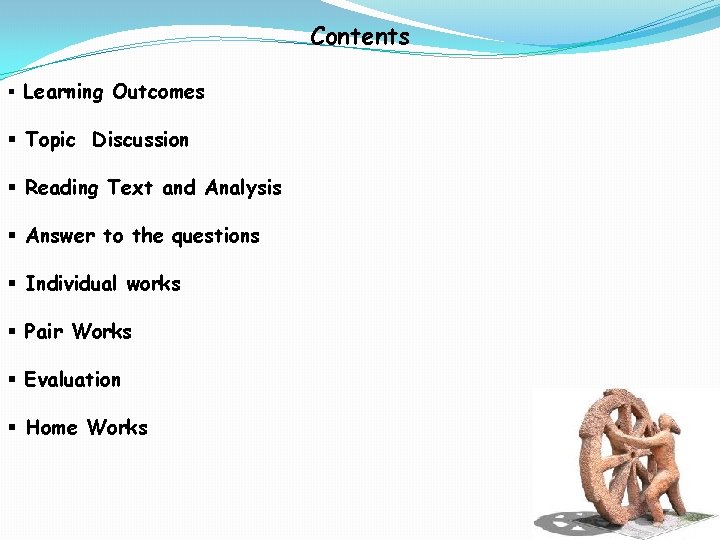 Contents

▪ Learning Outcomes

▪ Topic  Discussion

▪ Reading Text and Analysis

▪ Answer to the questions

▪ Individual works

▪ Pair Works

▪ Evaluation

▪ Home Works